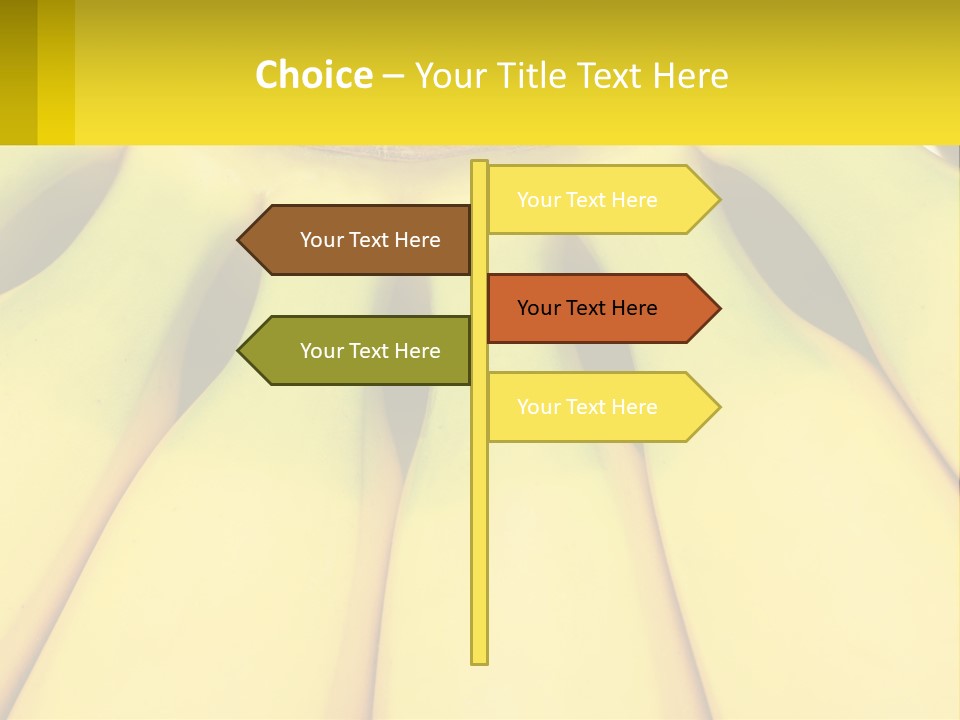 Choice – Your Title Text Here

Your Text Here

Your Text Here

Your Text Here

Your Text Here

Your Text Here